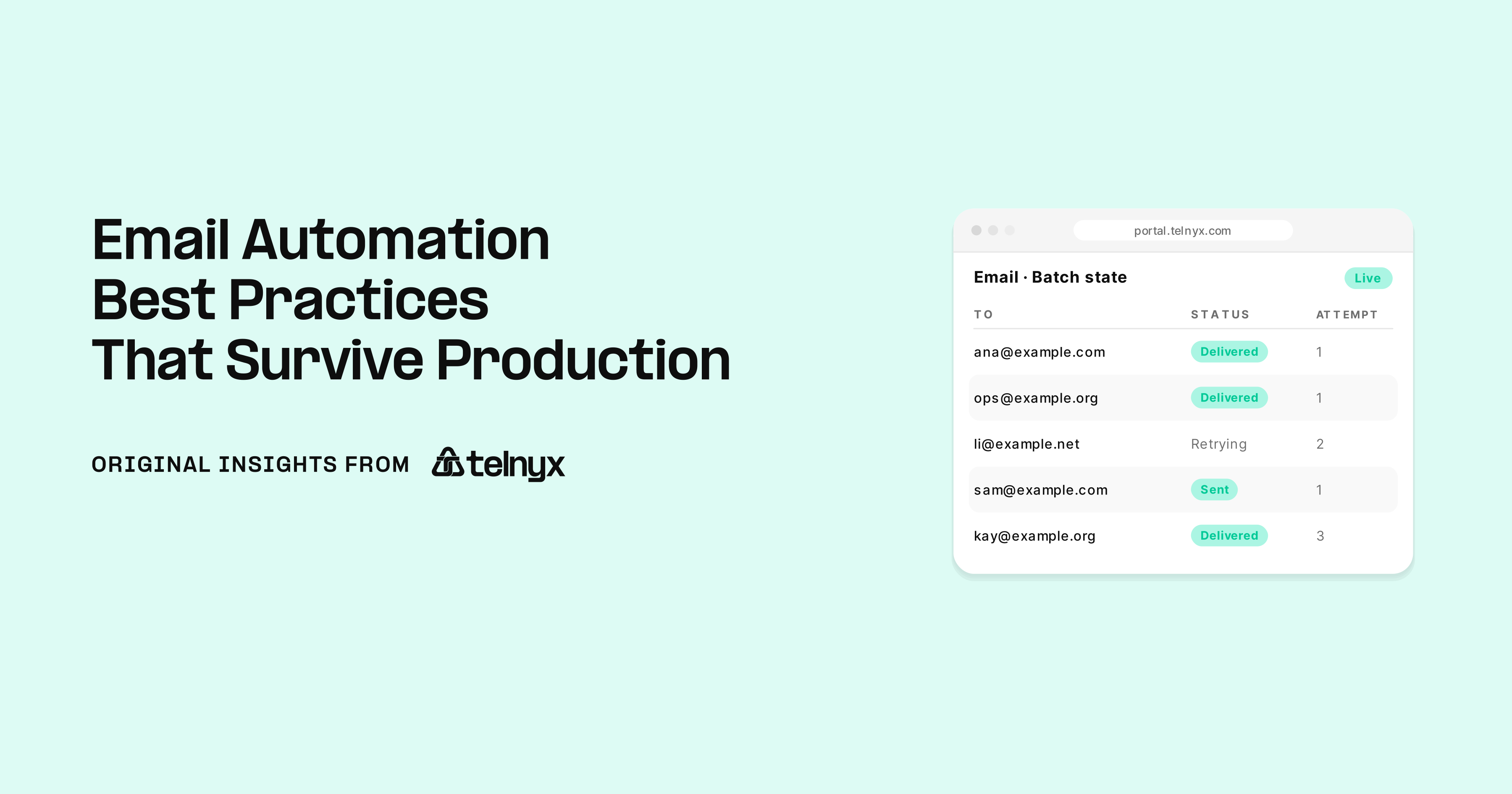 Email Automation
Best Practices
That Survive Production

ORIGINAL INSIGHTS FROM telnyx

portal.telnyx.com

Email · Batch state

Live

| TO | STATUS | ATTEMPT |
|---|---|---|
| ana@example.com | Delivered | 1 |
| ops@example.org | Delivered | 1 |
| li@example.net | Retrying | 2 |
| sam@example.com | Sent | 1 |
| kay@example.org | Delivered | 3 |